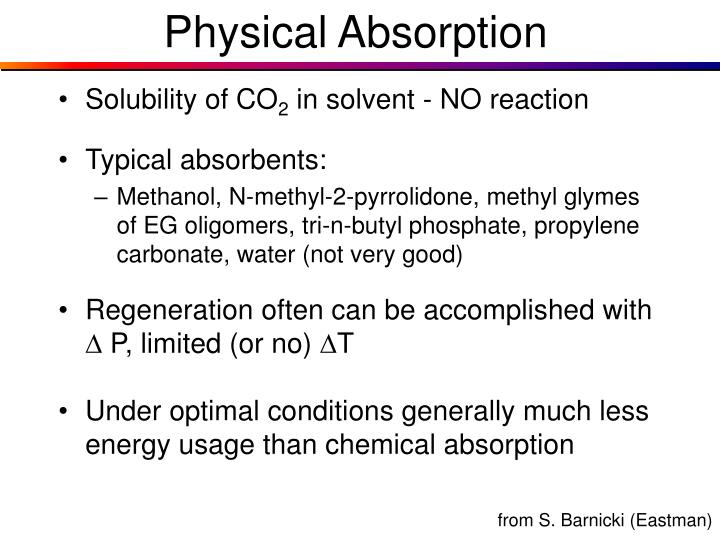 Physical Absorption

• Solubility of $CO_2$ in solvent - NO reaction

• Typical absorbents:
– Methanol, N-methyl-2-pyrrolidone, methyl glymes of EG oligomers, tri-n-butyl phosphate, propylene carbonate, water (not very good)

• Regeneration often can be accomplished with $\Delta$ P, limited (or no) $\Delta$T

• Under optimal conditions generally much less energy usage than chemical absorption

from S. Barnicki (Eastman)